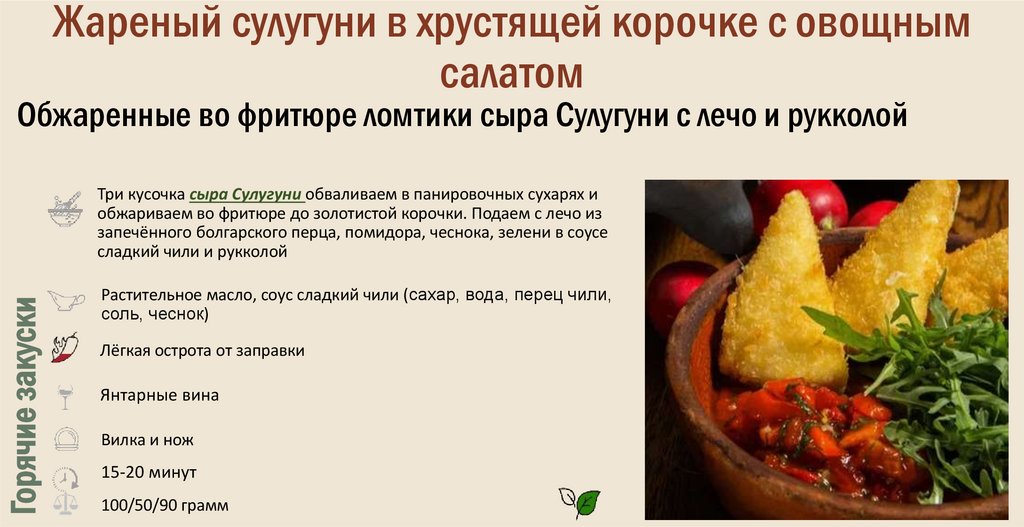 Жареный сулугуни в хрустящей корочке с овощным салатом

Обжаренные во фритюре ломтики сыра Сулугуни с лечо и рукколой

Три кусочка сыра Сулугуни обваливаем в панировочных сухарях и обжариваем во фритюре до золотистой корочки. Подаем с лечо из запечённого болгарского перца, помидора, чеснока, зелени в соусе сладкий чили и рукколой

Растительное масло, соус сладкий чили (сахар, вода, перец чили, соль, чеснок)

Лёгкая острота от заправки

Янтарные вина

Вилка и нож

15-20 минут

100/50/90 грамм

Горячие закуски